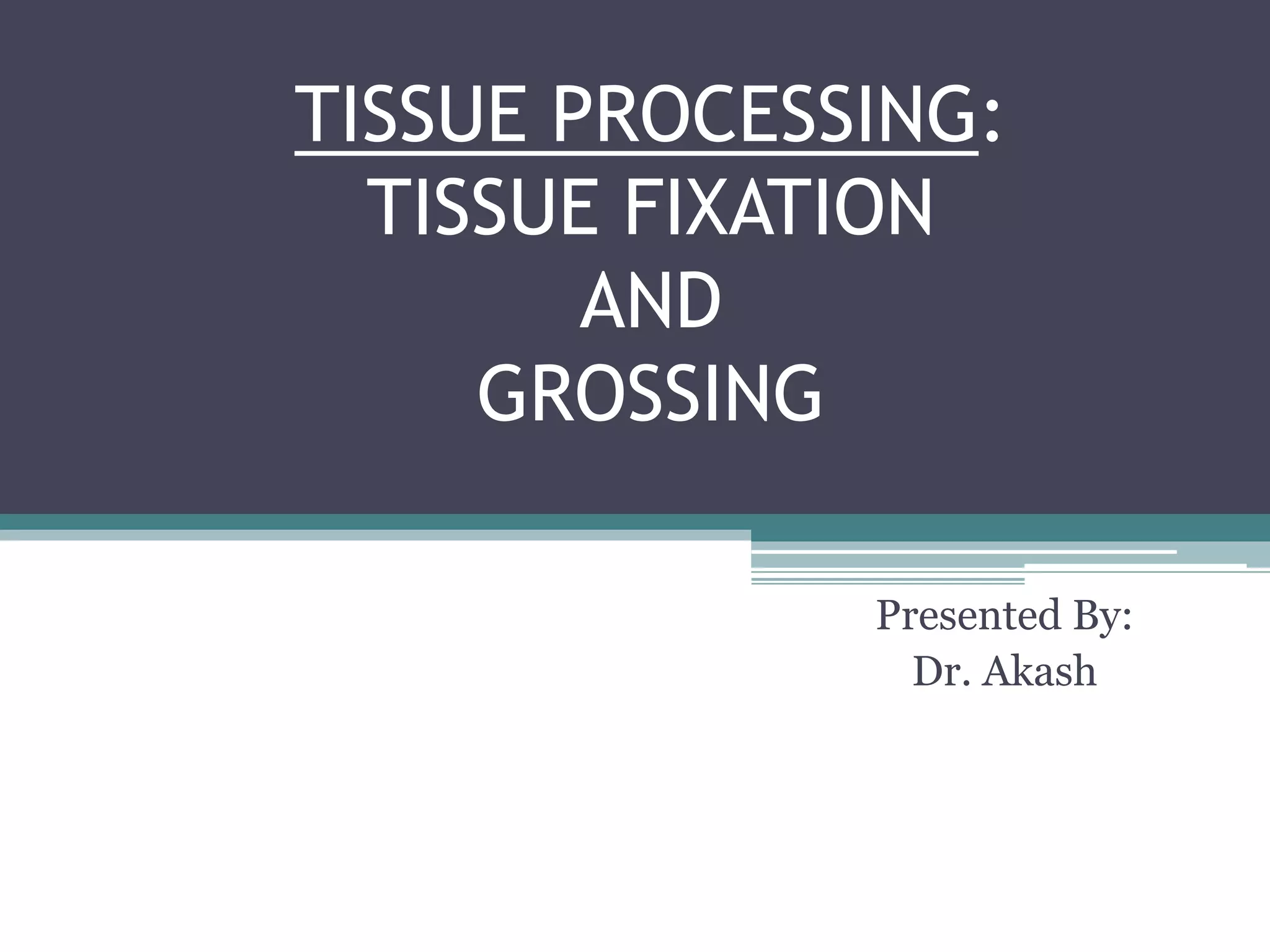 TISSUE PROCESSING:
TISSUE FIXATION
AND
GROSSING

Presented By:
Dr. Akash